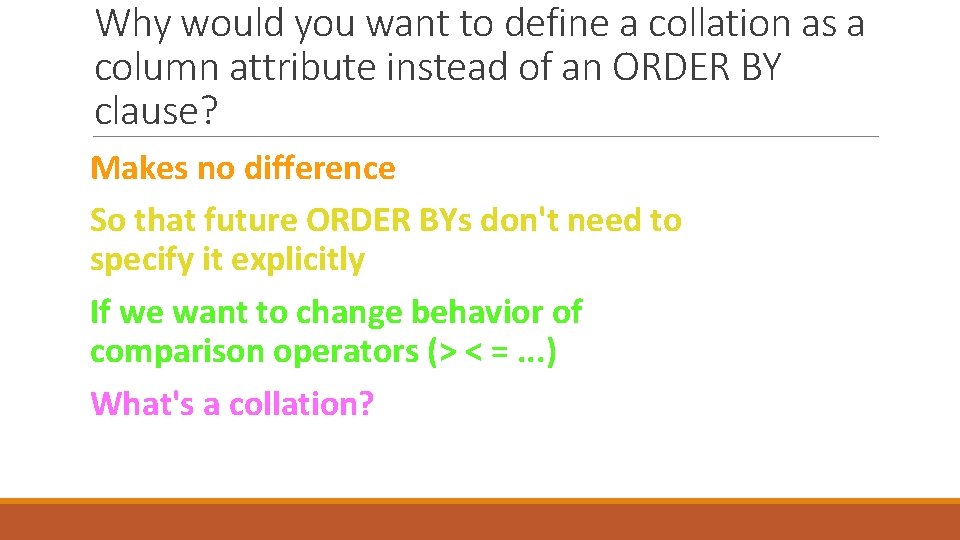 Why would you want to define a collation as a column attribute instead of an ORDER BY clause?

Makes no difference

So that future ORDER BYs don't need to specify it explicitly

If we want to change behavior of comparison operators (> < = ...)

What's a collation?